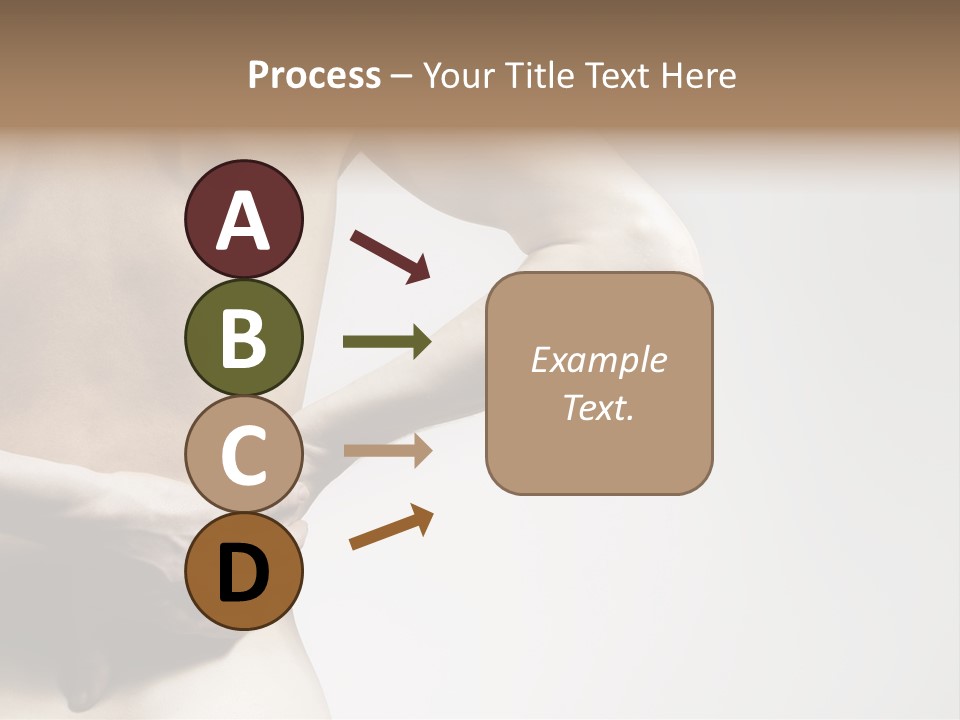 Process – Your Title Text Here

A

B

C

D

Example Text.